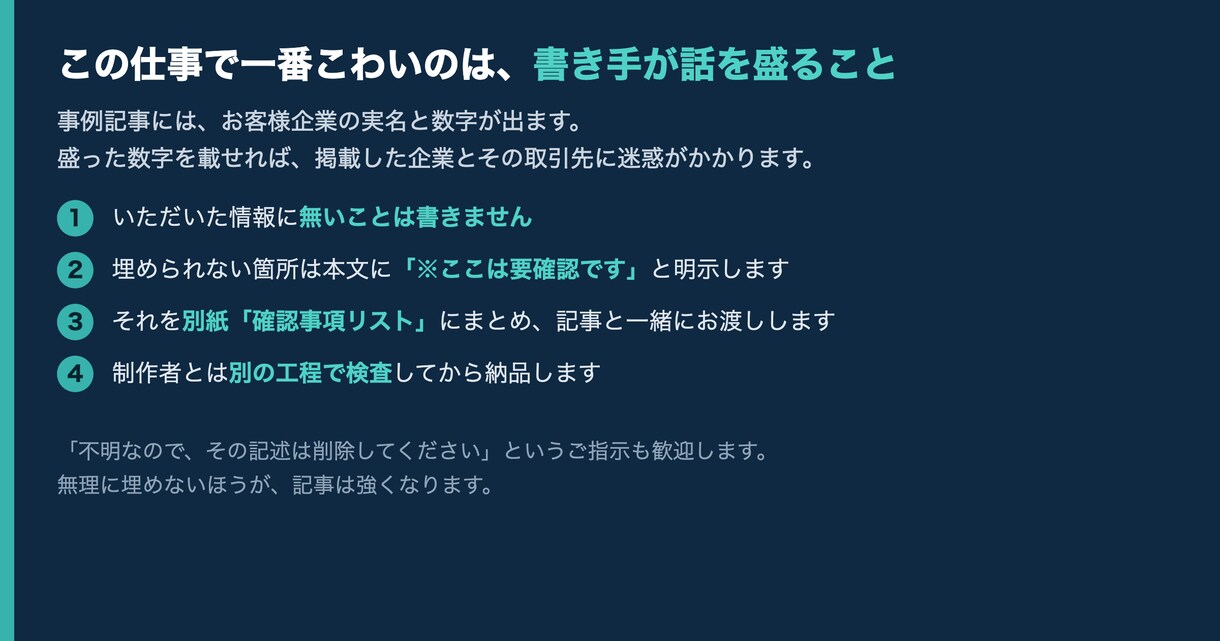 この仕事で一番こわいのは、書き手が話を盛ること

事例記事には、お客様企業の実名と数字が出ます。
盛った数字を載せれば、掲載した企業とその取引先に迷惑がかかります。

1 いただいた情報に無いことは書きません

2 埋められない箇所は本文に「※ここは要確認です」と明示します

3 それを別紙「確認事項リスト」にまとめ、記事と一緒にお渡しします

4 制作者とは別の工程で検査してから納品します

「不明なので、その記述は削除してください」というご指示も歓迎します。
無理に埋めないほうが、記事は強くなります。